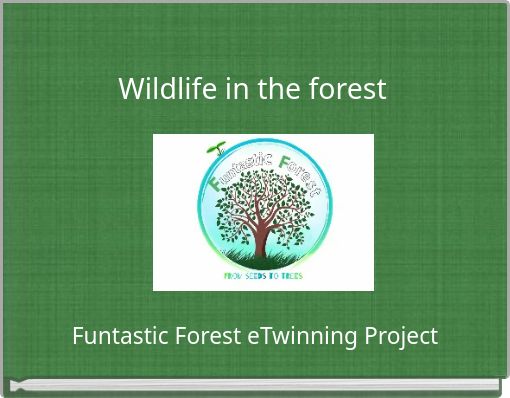 Wildlife in the forest

Funtastic Forest

FROM SEEDS TO TREES

Funtastic Forest eTwinning Project